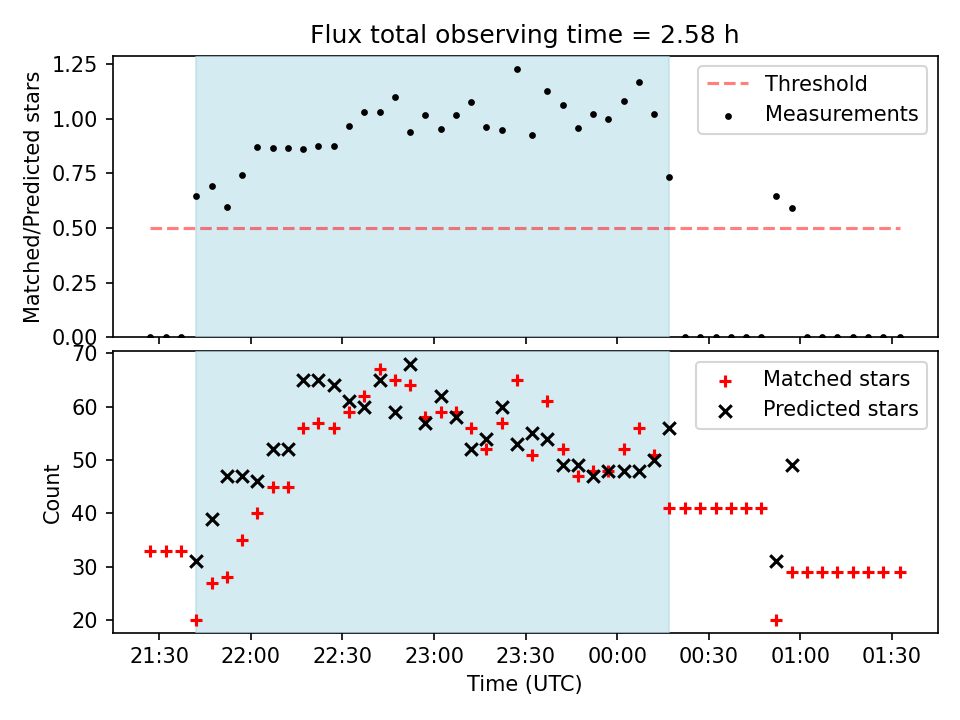 Flux total observing time = 2.58 h

Matched/Predicted stars

1.25
1.00
0.75
0.50
0.25
0.00

Threshold
Measurements

Count

70
60
50
40
30
20

Matched stars
Predicted stars

21:30 22:00 22:30 23:00 23:30 00:00 00:30 01:00 01:30

Time (UTC)